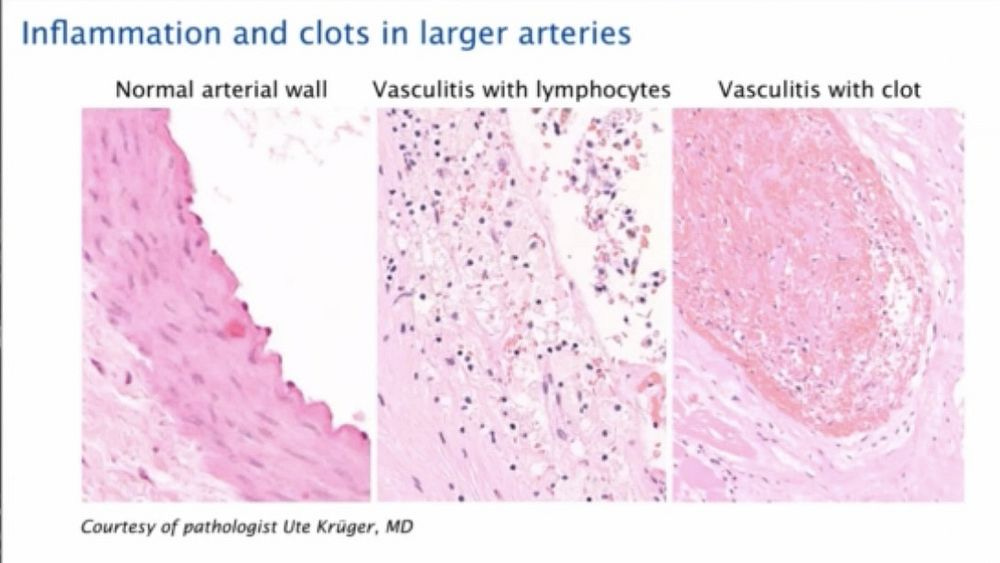 Inflammation and clots in larger arteries

Normal arterial wall

Vasculitis with lymphocytes

Vasculitis with clot

Courtesy of pathologist Ute Krüger, MD